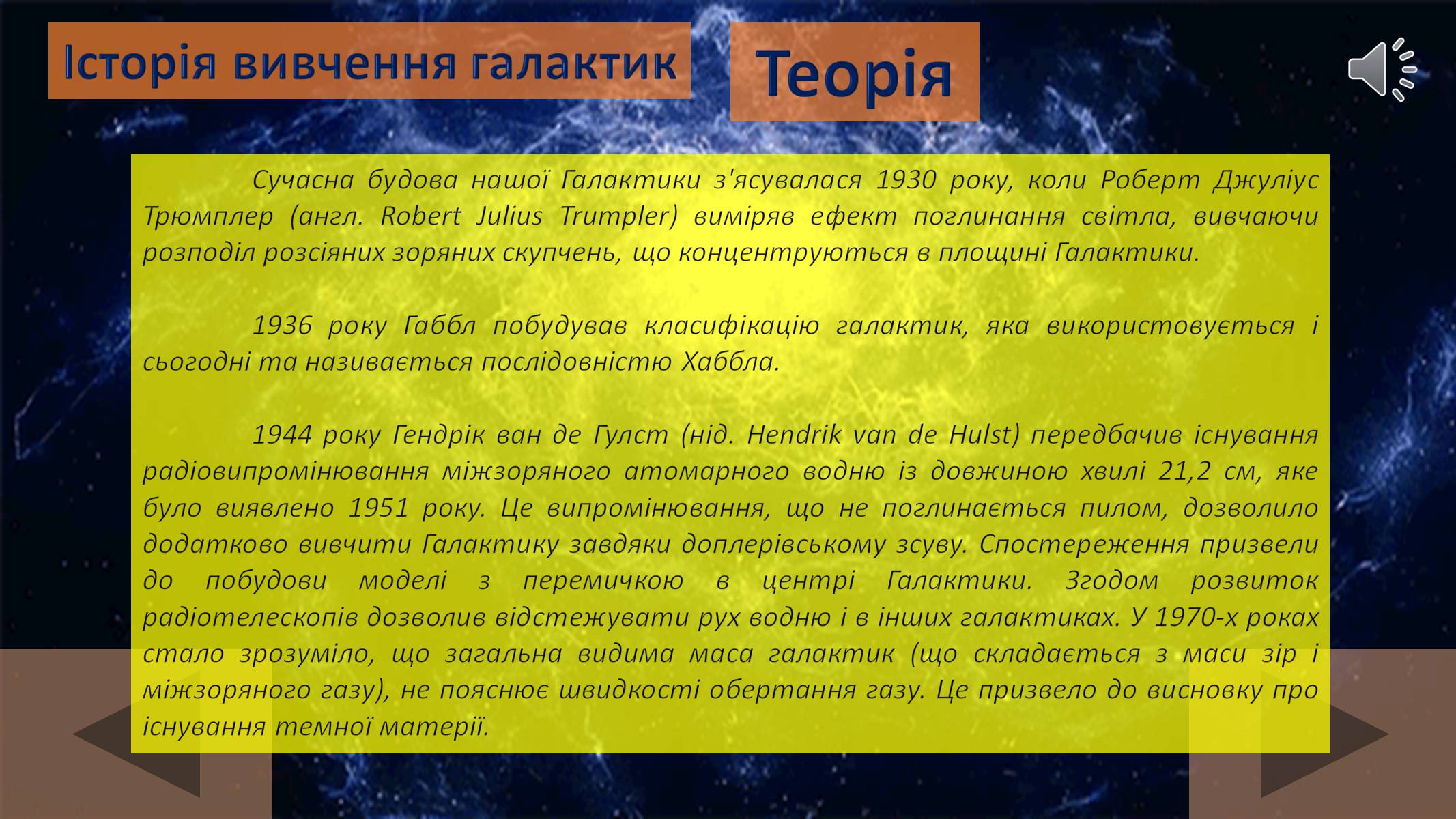 Історія вивчення галактик

Теорія

Сучасна будова нашої Галактики з'ясувалася 1930 року, коли Роберт Джуліус Трюмплер (англ. Robert Julius Trumpler) виміряв ефект поглинання світла, вивчаючи розподіл розсіяних зоряних скупчень, що концентруються в площині Галактики.

1936 року Габбл побудував класифікацію галактик, яка використовується і сьогодні та називається послідовністю Хаббла.

1944 року Гендрік ван де Гулст (нід. Hendrik van de Hulst) передбачив існування радіовипромінювання міжзоряного атомарного водню із довжиною хвилі 21,2 см, яке було виявлено 1951 року. Це випромінювання, що не поглинається пилом, дозволило додатково вивчити Галактику завдяки доплерівському зсуву. Спостереження призвели до побудови моделі з перемичкою в центрі Галактики. Згодом розвиток радіотелескопів дозволив відстежувати рух водню і в інших галактиках. У 1970-х роках стало зрозуміло, що загальна видима маса галактик (що складається з маси зір і міжзоряного газу), не пояснює швидкості обертання газу. Це призвело до висновку про існування темної матерії.